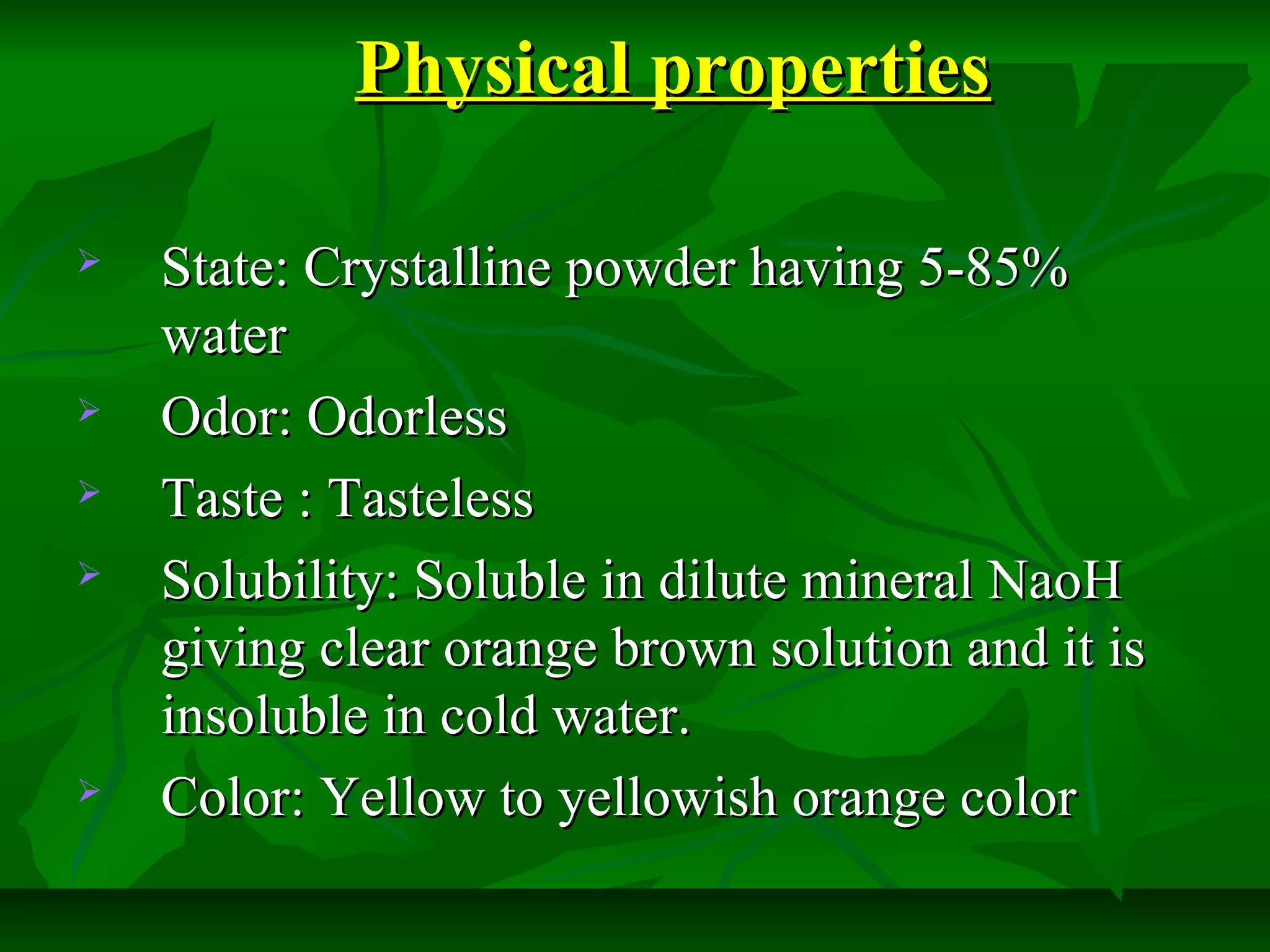 Physical properties

➢ State: Crystalline powder having 5-85% water

➢ Odor: Odorless

➢ Taste : Tasteless

➢ Solubility: Soluble in dilute mineral NaoH giving clear orange brown solution and it is insoluble in cold water.

➢ Color: Yellow to yellowish orange color